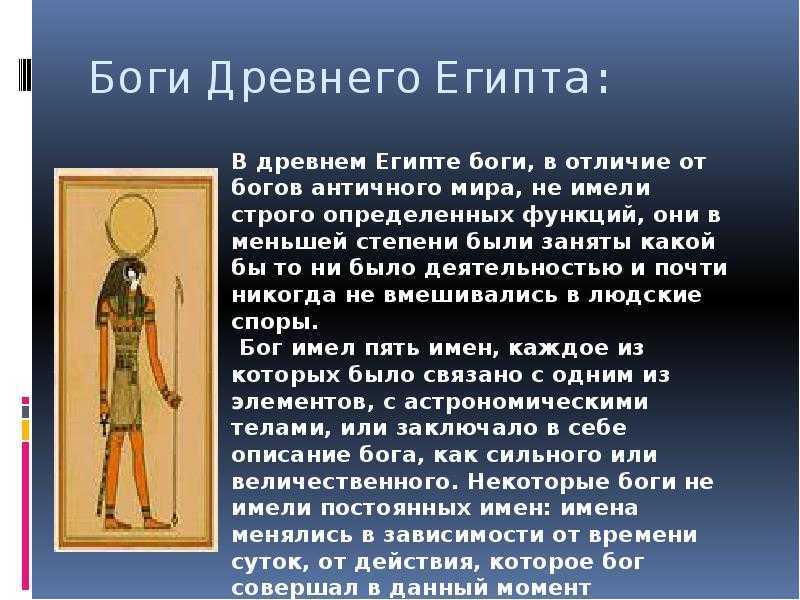 Боги Древнего Египта:

В древнем Египте боги, в отличие от богов античного мира, не имели строго определенных функций, они в меньшей степени были заняты какой бы то ни было деятельностью и почти никогда не вмешивались в людские споры.

Бог имел пять имен, каждое из которых было связано с одним из элементов, с астрономическими телами, или заключало в себе описание бога, как сильного или величественного. Некоторые боги не имели постоянных имен: имена менялись в зависимости от времени суток, от действия, которое бог совершал в данный момент